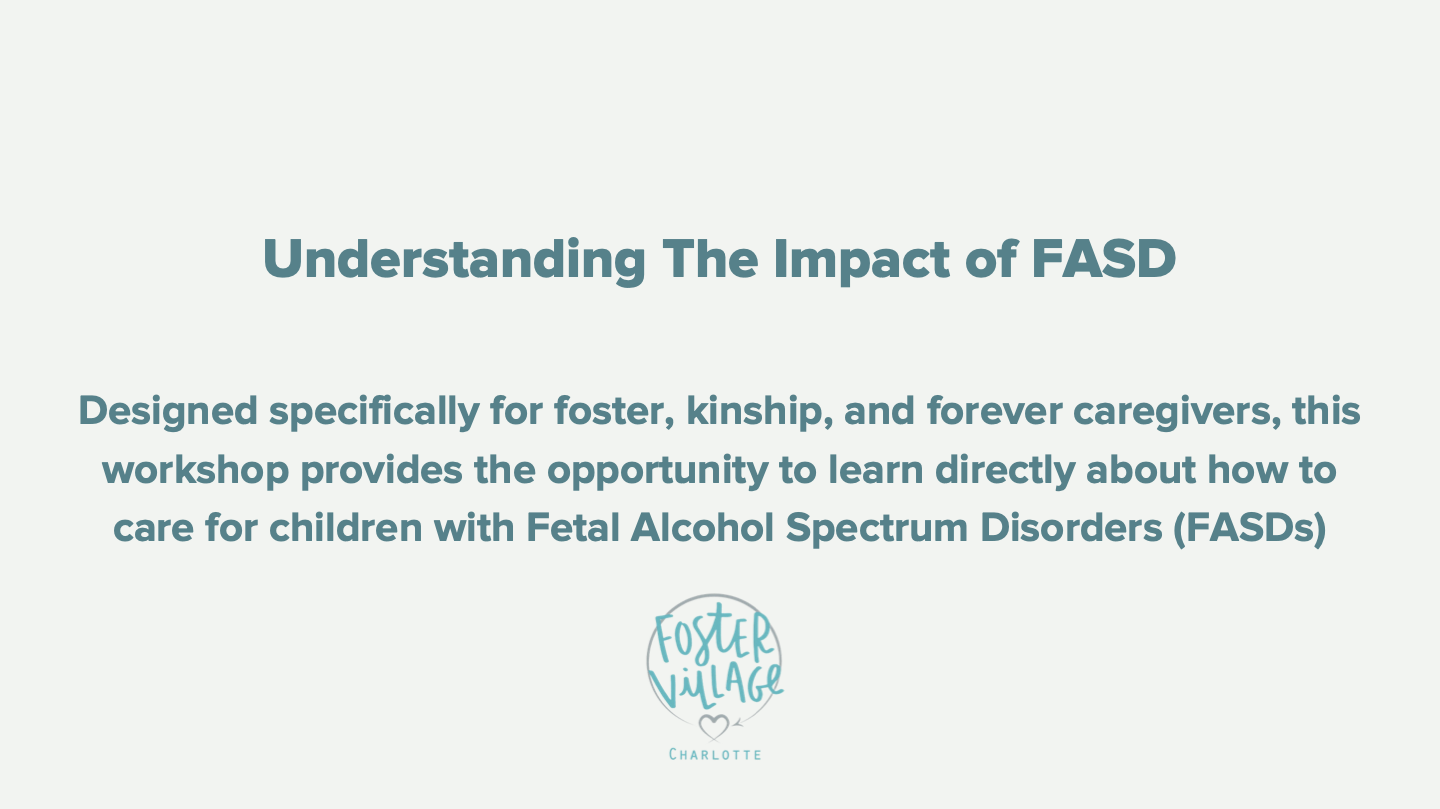 Understanding The Impact of FASD

Designed specifically for foster, kinship, and forever caregivers, this workshop provides the opportunity to learn directly about how to care for children with Fetal Alcohol Spectrum Disorders (FASDs)

FOSTER VILLAGE

CHARLOTTE